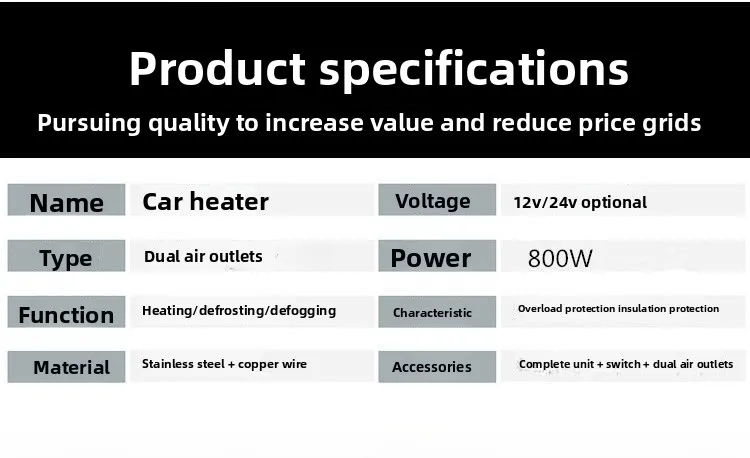 Product specifications

Pursuing quality to increase value and reduce price grids

| Name | Car heater | Voltage | 12v/24v optional |
|---|---|---|---|
| Type | Dual air outlets | Power | 800W |
| Function | Heating/defrosting/defogging | Characteristic | Overload protection insulation protection |
| Material | Stainless steel + copper wire | Accessories | Complete unit + switch + dual air outlets |